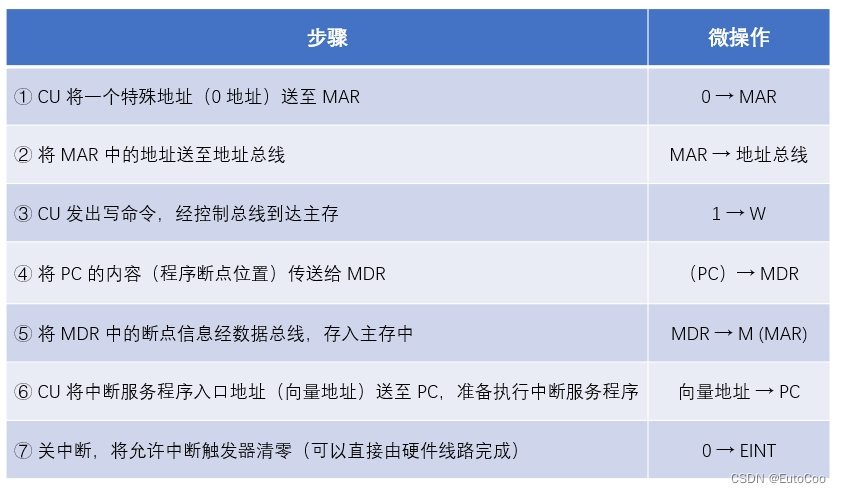 | 步骤 | 微操作 |
|---|---|
| ① CU 将一个特殊地址（0 地址）送至 MAR | 0 → MAR |
| ② 将 MAR 中的地址送至地址总线 | MAR → 地址总线 |
| ③ CU 发出写命令，经控制总线到达主存 | 1 → W |
| ④ 将 PC 的内容（程序断点位置）传送给 MDR | （PC）→ MDR |
| ⑤ 将 MDR 中的断点信息经数据总线，存入主存中 | MDR → M (MAR) |
| ⑥ CU 将中断服务程序入口地址（向量地址）送至 PC，准备执行中断服务程序 | 向量地址 → PC |
| ⑦ 关中断，将允许中断触发器清零（可以直接由硬件线路完成） | 0 → EINT |

CSDN @EutoCoo